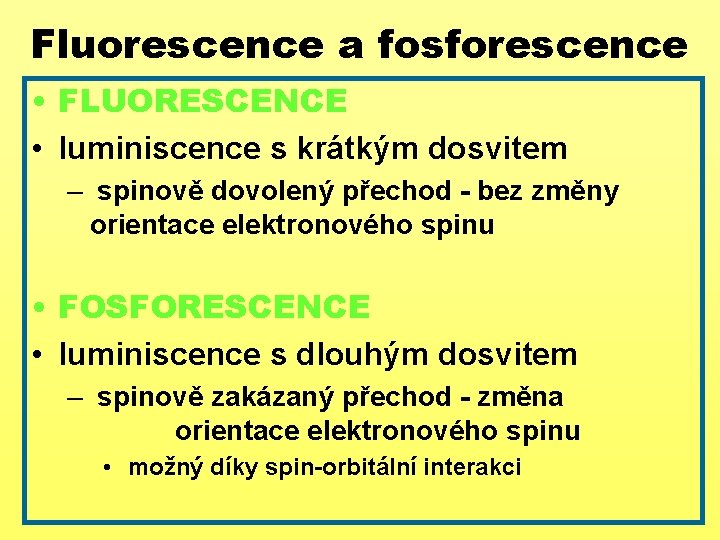 Fluorescence a fosforescence

• FLUORESCENCE
• luminiscence s krátkým dosvitem
– spinově dovolený přechod - bez změny orientace elektronového spinu

• FOSFORESCENCE
• luminiscence s dlouhým dosvitem
– spinově zakázaný přechod - změna orientace elektronového spinu
• možný díky spin-orbitální interakci